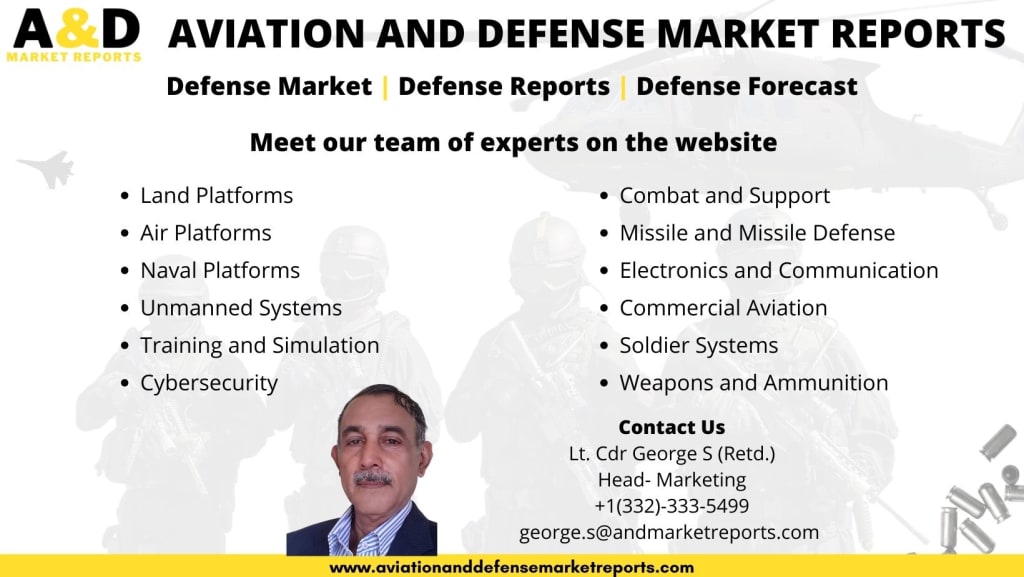 A&D
MARKET REPORTS

AVIATION AND DEFENSE MARKET REPORTS

Defense Market | Defense Reports | Defense Forecast

Meet our team of experts on the website

- Land Platforms
- Air Platforms
- Naval Platforms
- Unmanned Systems
- Training and Simulation
- Cybersecurity

- Combat and Support
- Missile and Missile Defense
- Electronics and Communication
- Commercial Aviation
- Soldier Systems
- Weapons and Ammunition

Contact Us
Lt. Cdr George S (Retd.)
Head- Marketing
+1(332)-333-5499
george.s@andmarketreports.com

www.aviationanddefensemarketreports.com